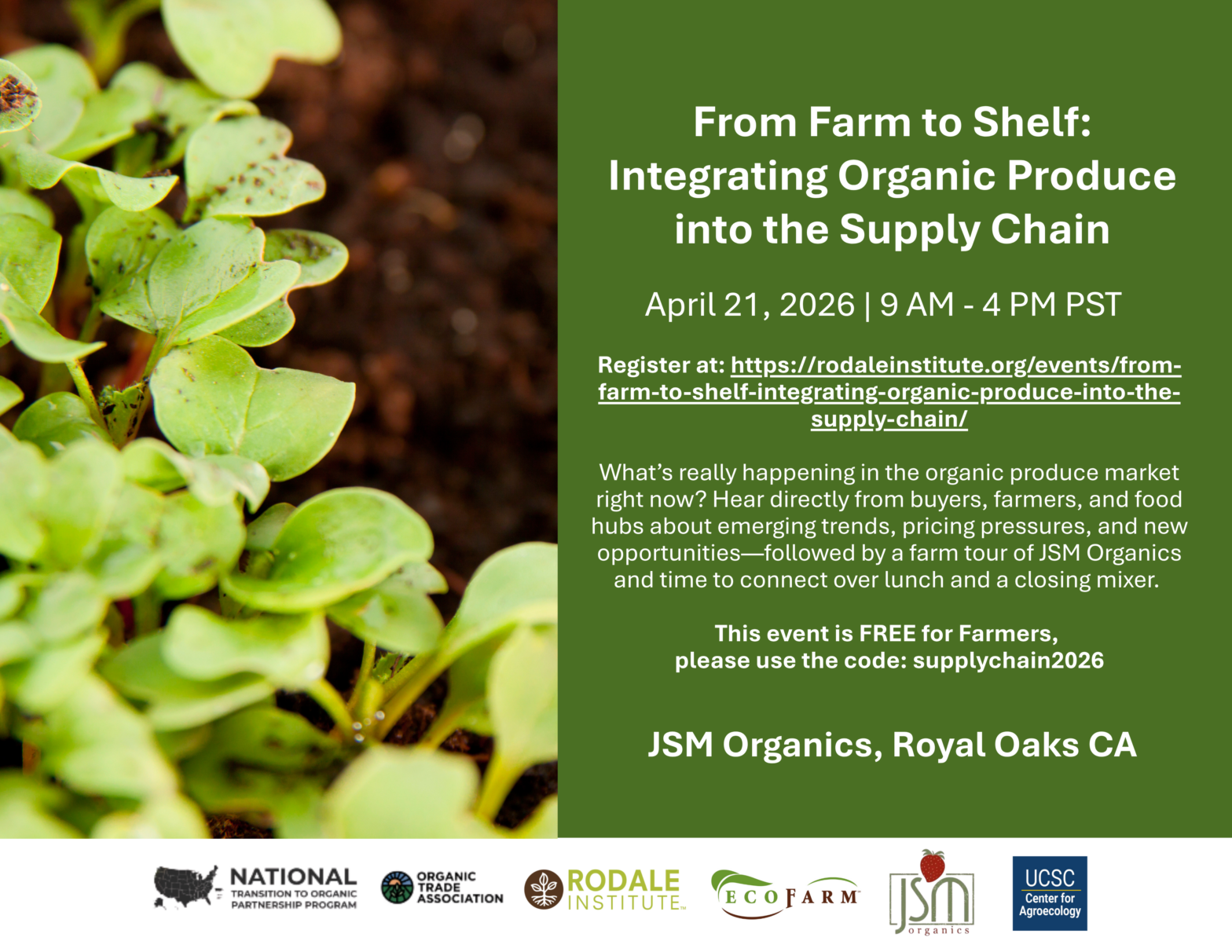 From Farm to Shelf: Integrating Organic Produce into the Supply Chain

April 21, 2026 | 9 AM - 4 PM PST

Register at: https://rodaleinstitute.org/events/from-farm-to-shelf-integrating-organic-produce-into-the-supply-chain/

What's really happening in the organic produce market right now? Hear directly from buyers, farmers, and food hubs about emerging trends, pricing pressures, and new opportunities—followed by a farm tour of JSM Organics and time to connect over lunch and a closing mixer.

This event is FREE for Farmers, please use the code: supplychain2026

JSM Organics, Royal Oaks CA

NATIONAL TRANSITION TO ORGANIC PARTNERSHIP PROGRAM

ORGANIC TRADE ASSOCIATION

RODALE INSTITUTE

ECOFARM

JSM organics

UCSC Center for Agroecology